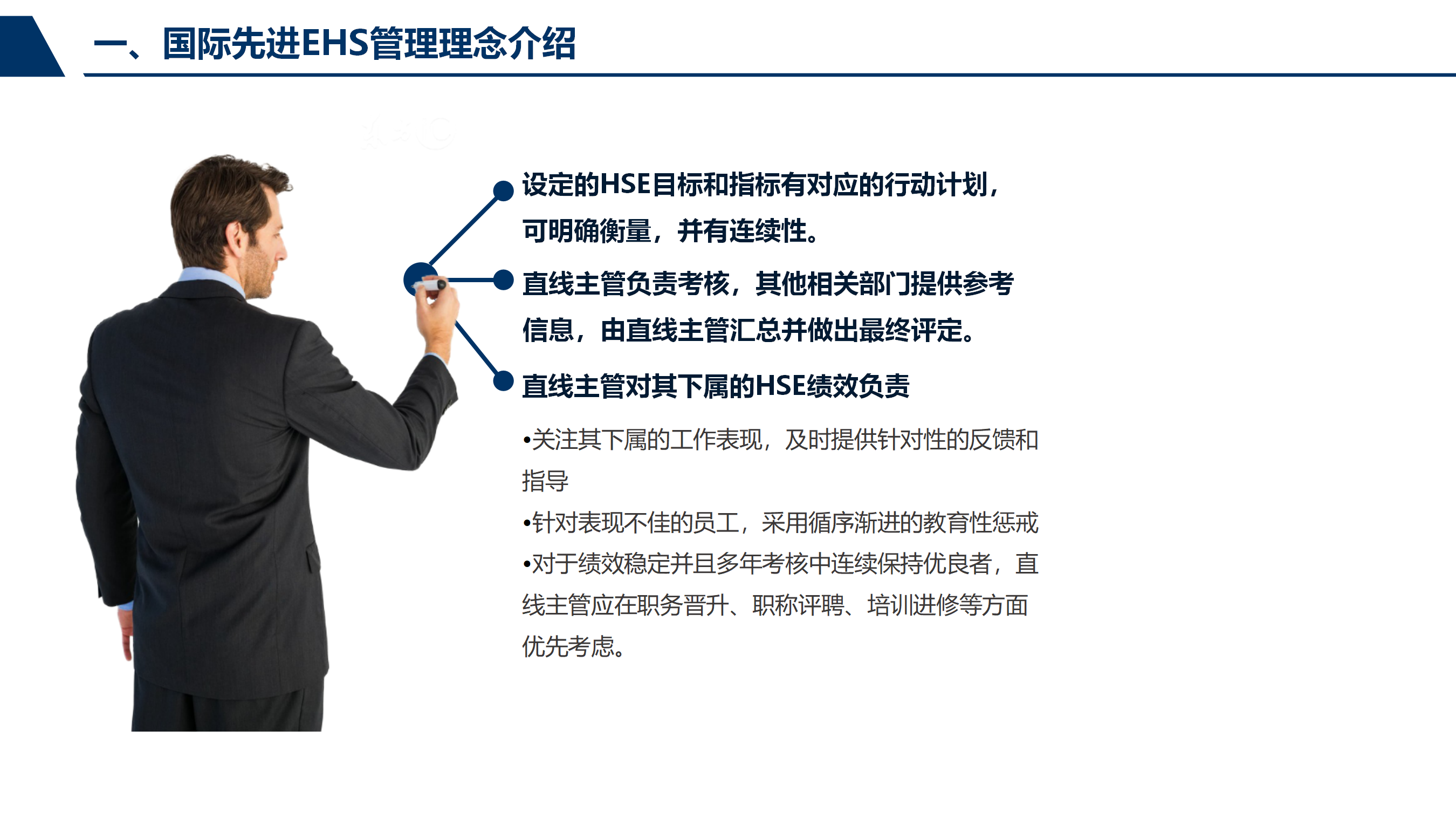 一、国际先进EHS管理理念介绍

设定的HSE目标和指标有对应的行动计划，可明确衡量，并有连续性。

直线主管负责考核，其他相关部门提供参考信息，由直线主管汇总并做出最终评定。

直线主管对其下属的HSE绩效负责

•关注其下属的工作表现，及时提供针对性的反馈和指导
•针对表现不佳的员工，采用循序渐进的教育性惩戒
•对于绩效稳定并且多年考核中连续保持优良者，直线主管应在职务晋升、职称评聘、培训进修等方面优先考虑。